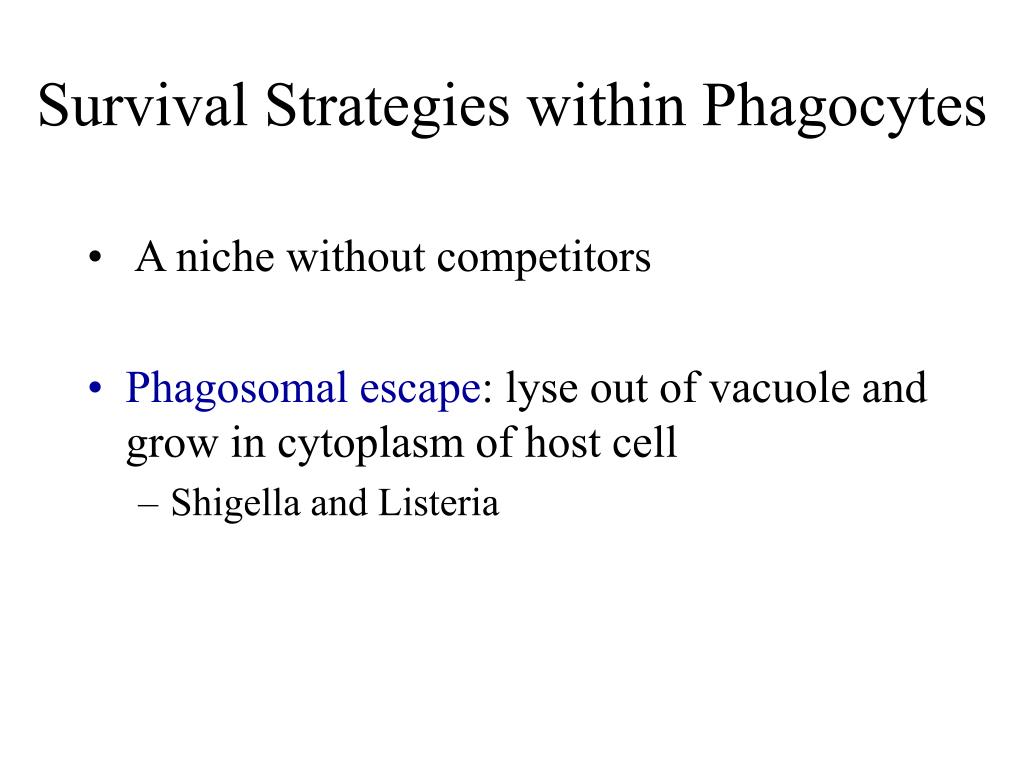 Survival Strategies within Phagocytes

• A niche without competitors

• Phagosomal escape: lyse out of vacuole and grow in cytoplasm of host cell
– Shigella and Listeria